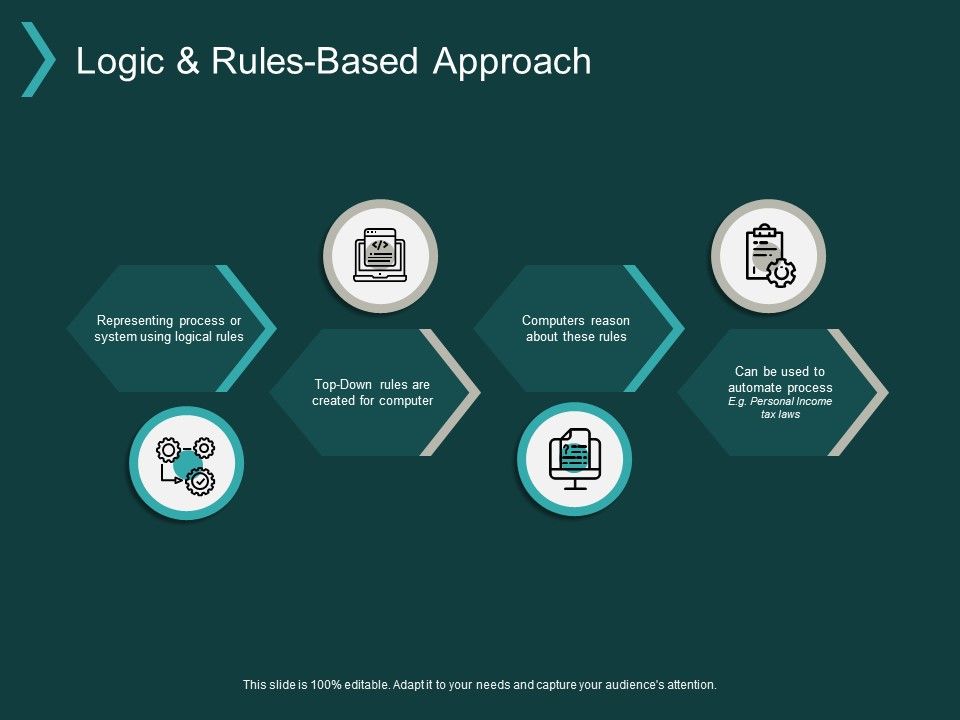 Logic & Rules-Based Approach

Representing process or system using logical rules

Top-Down rules are created for computer

Computers reason about these rules

Can be used to automate process
E.g. Personal Income tax laws

This slide is 100% editable. Adapt it to your needs and capture your audience's attention.